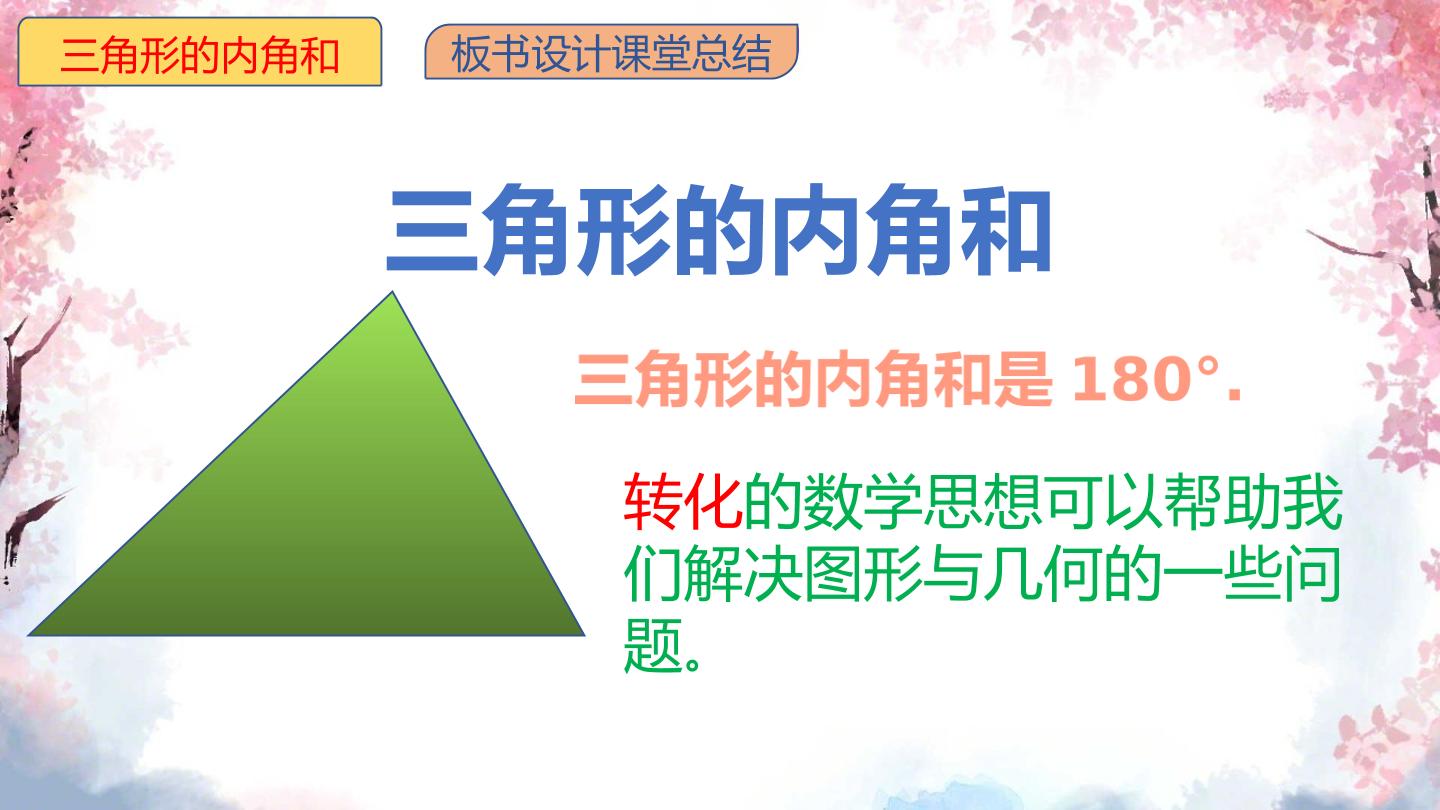 三角形的内角和

板书设计课堂总结

三角形的内角和

三角形的内角和是 180°.

转化的数学思想可以帮助我们解决图形与几何的一些问题。